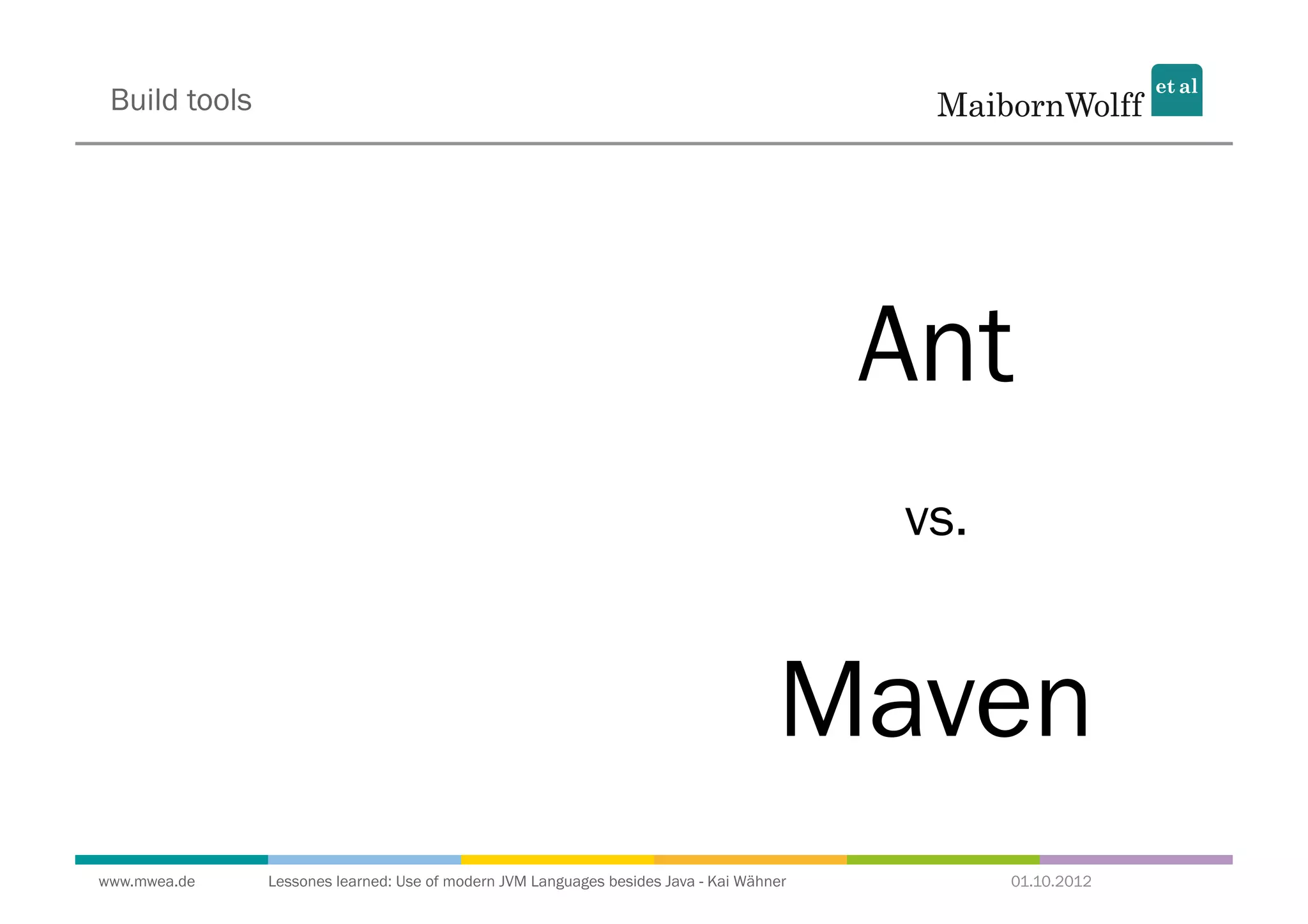 Build tools

MaibornWolff et al

Ant

vs.

Maven

www.mwea.de

Lessones learned: Use of modern JVM Languages besides Java - Kai Wähner

01.10.2012